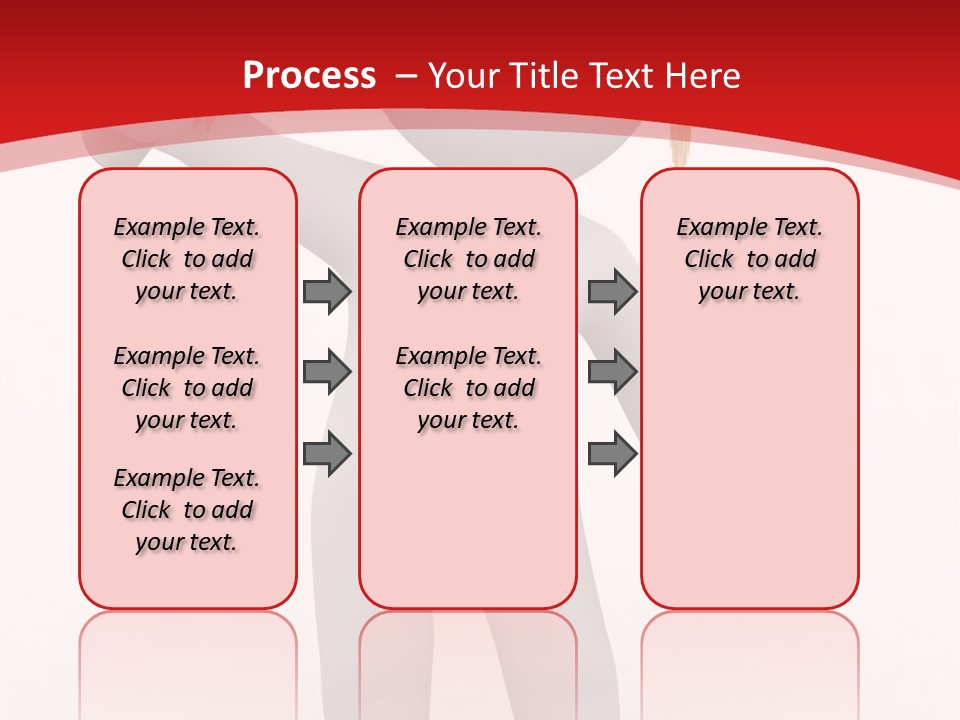 Process – Your Title Text Here

Example Text. Click to add your text.

Example Text. Click to add your text.

Example Text. Click to add your text.

Example Text. Click to add your text.

Example Text. Click to add your text.

Example Text. Click to add your text.